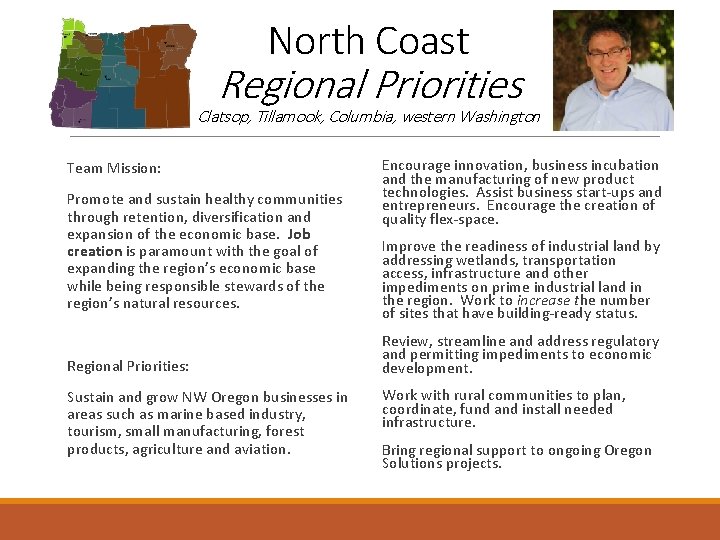 North Coast
Regional Priorities
Clatsop, Tillamook, Columbia, western Washington

Team Mission:

Promote and sustain healthy communities through retention, diversification and expansion of the economic base. Job creation is paramount with the goal of expanding the region's economic base while being responsible stewards of the region's natural resources.

Regional Priorities:

Sustain and grow NW Oregon businesses in areas such as marine based industry, tourism, small manufacturing, forest products, agriculture and aviation.

Encourage innovation, business incubation and the manufacturing of new product technologies. Assist business start-ups and entrepreneurs. Encourage the creation of quality flex-space.

Improve the readiness of industrial land by addressing wetlands, transportation access, infrastructure and other impediments on prime industrial land in the region. Work to increase the number of sites that have building-ready status.

Review, streamline and address regulatory and permitting impediments to economic development.

Work with rural communities to plan, coordinate, fund and install needed infrastructure.

Bring regional support to ongoing Oregon Solutions projects.